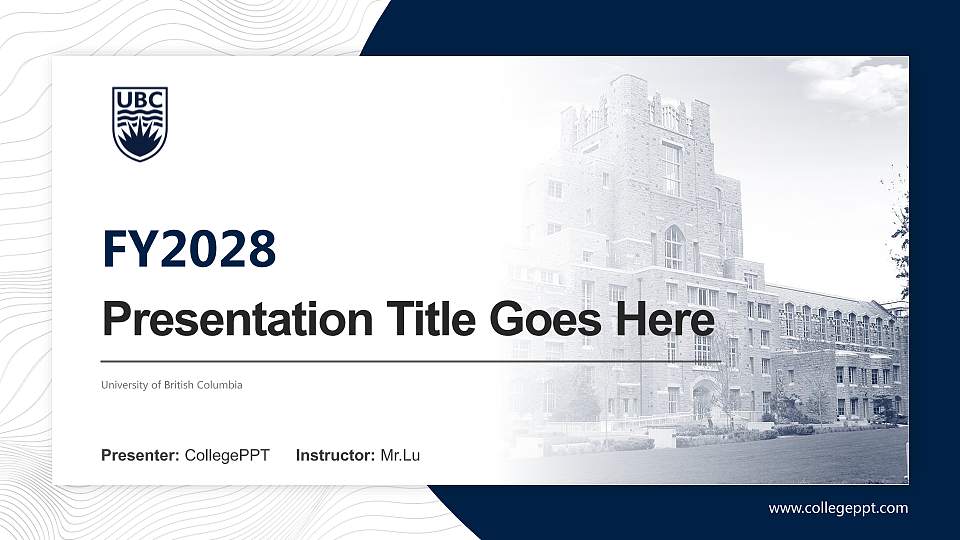 UBC

FY2028

Presentation Title Goes Here

University of British Columbia

Presenter: CollegePPT Instructor: Mr.Lu

www.collegeppt.com